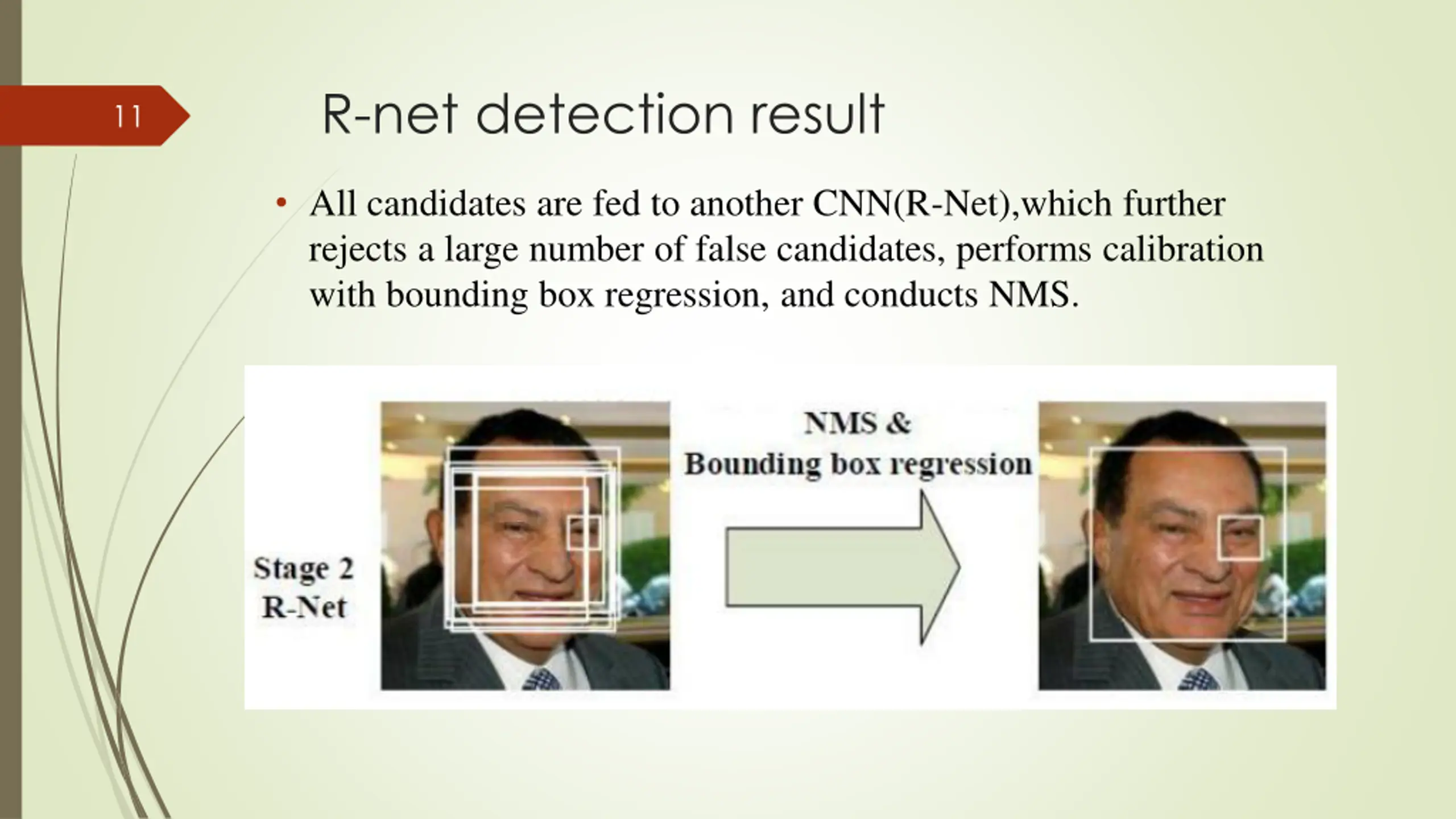 11

R-net detection result

• All candidates are fed to another CNN(R-Net),which further rejects a large number of false candidates, performs calibration with bounding box regression, and conducts NMS.

Stage 2
R-Net

NMS &
Bounding box regression